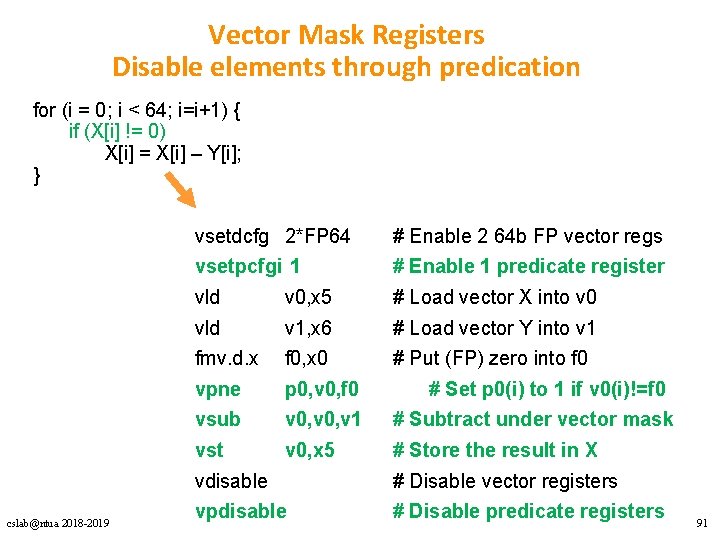 Vector Mask Registers
Disable elements through predication

for (i = 0; i < 64; i=i+1) {
if (X[i] != 0)
X[i] = X[i] – Y[i];
}

vsetdcfg 2*FP64 # Enable 2 64b FP vector regs
vsetpcfgi 1 # Enable 1 predicate register
vld v0,x5 # Load vector X into v0
vld v1,x6 # Load vector Y into v1
fmv.d.x f0,x0 # Put (FP) zero into f0
vpne p0,v0,f0 # Set p0(i) to 1 if v0(i)!=f0
vsub v0,v0,v1 # Subtract under vector mask
vst v0,x5 # Store the result in X
vdisable # Disable vector registers
vpdisable # Disable predicate registers

cslab@ntua 2018-2019

91